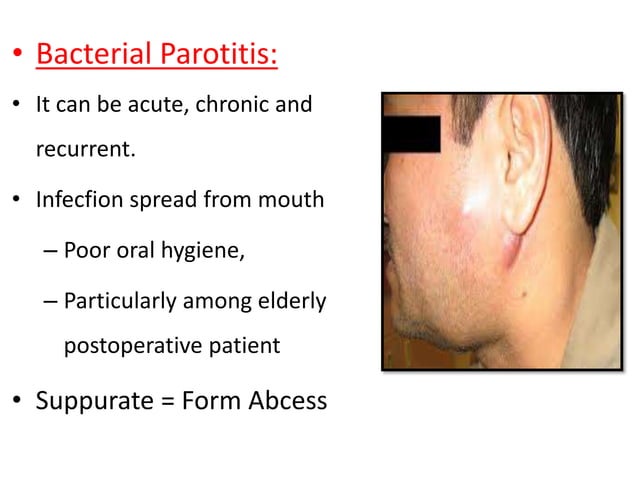 • Bacterial Parotitis:

• It can be acute, chronic and recurrent.

• Infecfion spread from mouth

– Poor oral hygiene,

– Particularly among elderly postoperative patient

• Suppurate = Form Abcess